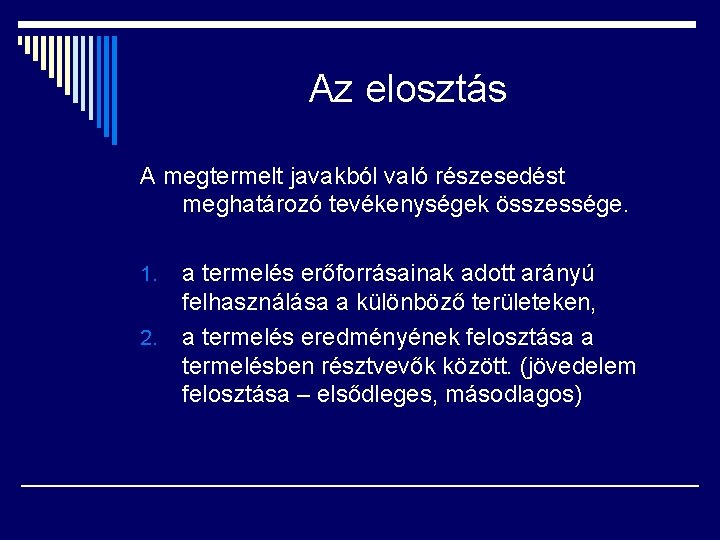 Az elosztás

A megtermelt javakból való részesedést meghatározó tevékenységek összessége.

1. a termelés erőforrásainak adott arányú felhasználása a különböző területeken,
2. a termelés eredményének felosztása a termelésben résztvevők között. (jövedelem felosztása – elsődleges, másodlagos)